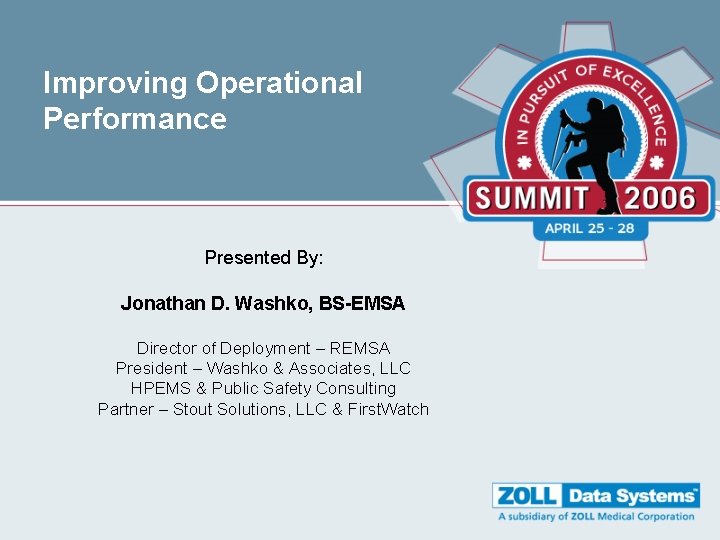 Improving Operational Performance

IN PURSUIT OF EXCELLENCE
SUMMIT 2006
APRIL 25 - 28

Presented By:

Jonathan D. Washko, BS-EMSA

Director of Deployment – REMSA
President – Washko & Associates, LLC
HPEMS & Public Safety Consulting
Partner – Stout Solutions, LLC & FirstWatch

ZOLL Data Systems™
A subsidiary of ZOLL Medical Corporation